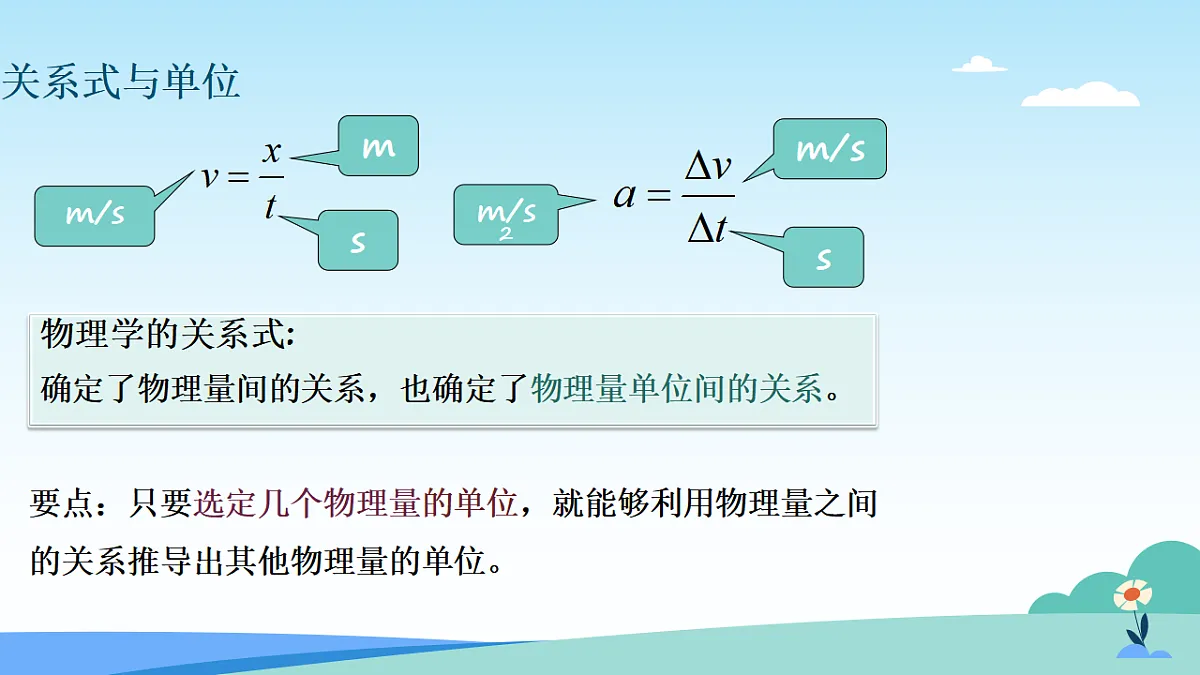 关系式与单位

m/s $v=\frac{x}{t}$ m s

m/s 2 $a=\frac{\Delta v}{\Delta t}$ m/s s

物理学的关系式:
确定了物理量间的关系，也确定了物理量单位间的关系。

要点：只要选定几个物理量的单位，就能够利用物理量之间的关系推导出其他物理量的单位。